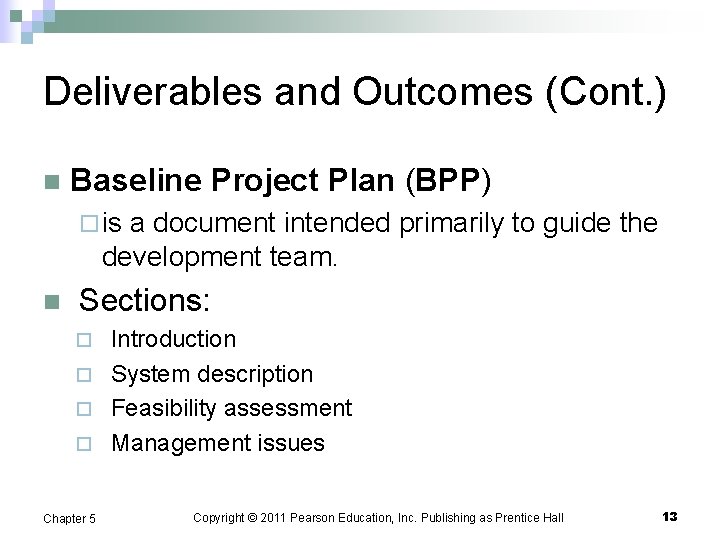 Deliverables and Outcomes (Cont.)

Baseline Project Plan (BPP)

is a document intended primarily to guide the development team.

Sections:

Introduction

System description

Feasibility assessment

Management issues

Chapter 5

Copyright © 2011 Pearson Education, Inc. Publishing as Prentice Hall

13